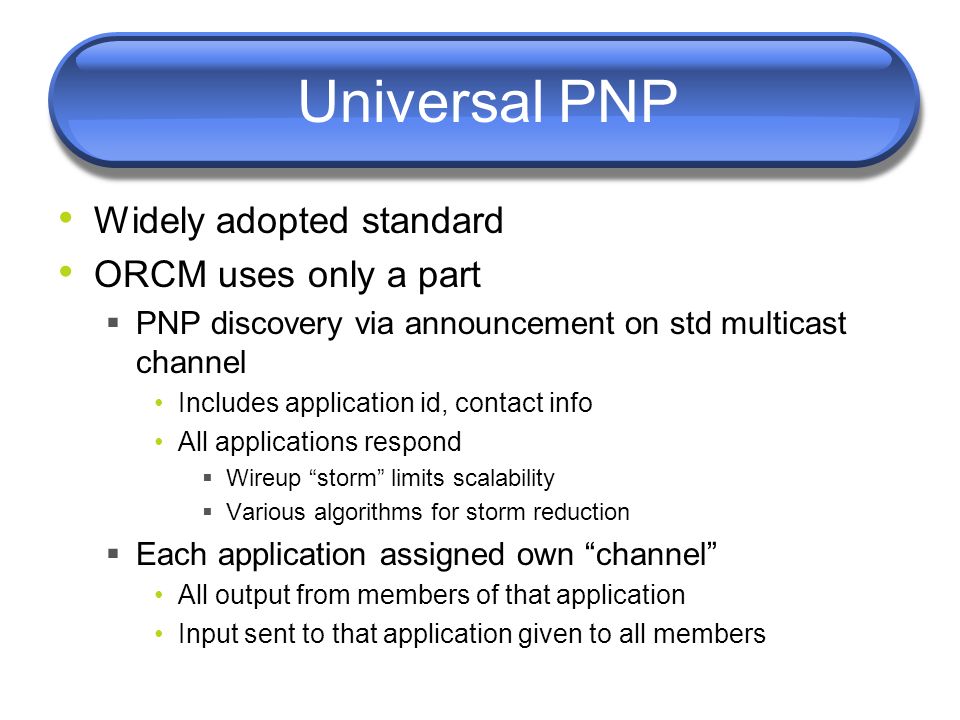 Universal PNP

• Widely adopted standard
• ORCM uses only a part
  ▪ PNP discovery via announcement on std multicast channel
    • Includes application id, contact info
    • All applications respond
      ▪ Wireup “storm” limits scalability
      ▪ Various algorithms for storm reduction
  ▪ Each application assigned own “channel”
    • All output from members of that application
    • Input sent to that application given to all members